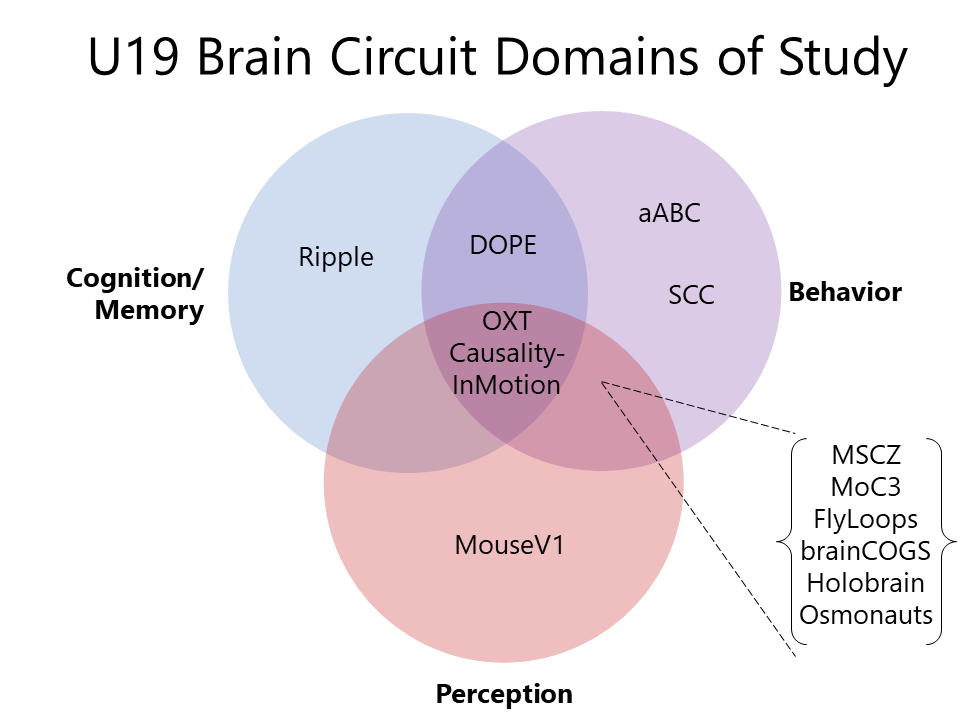 U19 Brain Circuit Domains of Study

Cognition/ Memory

Ripple

DOPE

aABC

SCC

Behavior

OXT
Causality-InMotion

MouseV1

Perception

MSCZ
MoC3
FlyLoops
brainCOGS
Holobrain
Osmonauts